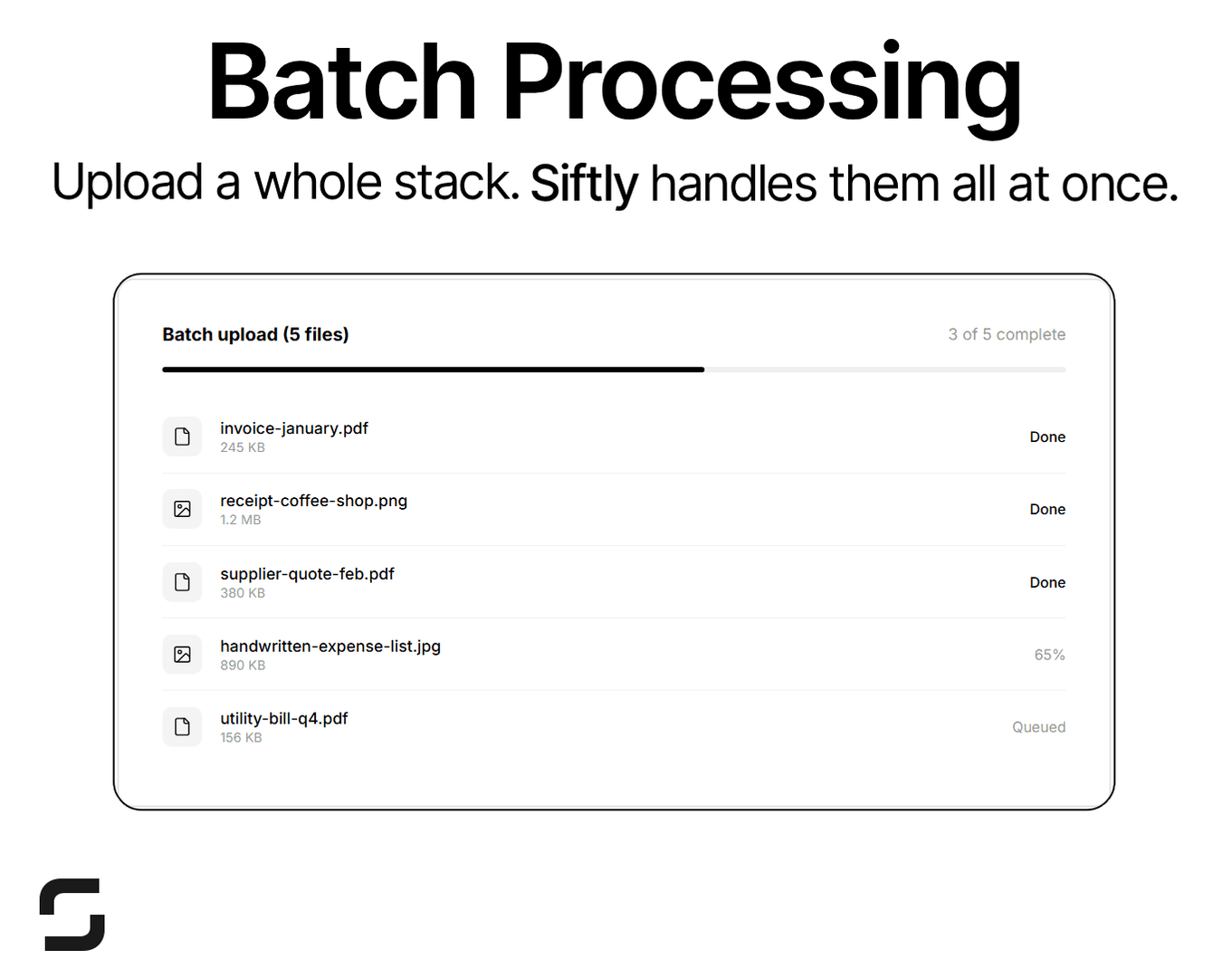 Batch Processing

Upload a whole stack. Siftly handles them all at once.

Batch upload (5 files)

3 of 5 complete

invoice-january.pdf
245 KB
Done

receipt-coffee-shop.png
1.2 MB
Done

supplier-quote-feb.pdf
380 KB
Done

handwritten-expense-list.jpg
890 KB
65%

utility-bill-q4.pdf
156 KB
Queued